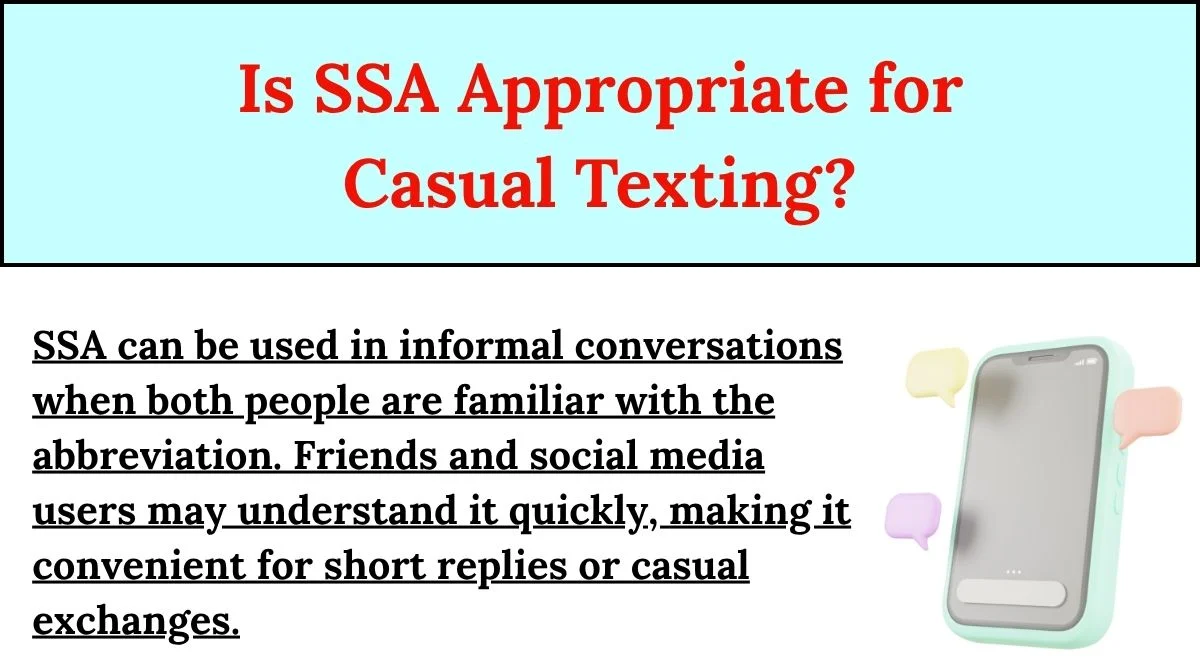 Is SSA Appropriate for Casual Texting?

SSA can be used in informal conversations when both people are familiar with the abbreviation. Friends and social media users may understand it quickly, making it convenient for short replies or casual exchanges.